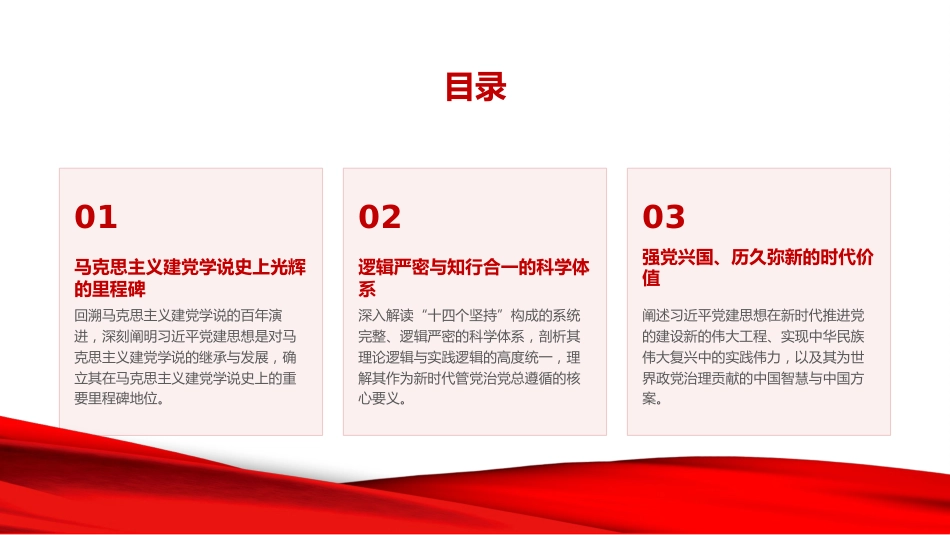 目录

01

马克思主义建党学说史上光辉的里程碑

回溯马克思主义建党学说的百年演进，深刻阐明习近平党建思想是对马克思主义建党学说的继承与发展，确立其在马克思主义建党学说史上的重要里程碑地位。

02

逻辑严密与知行合一的科学体系

深入解读“十四个坚持”构成的系统完整、逻辑严密的科学体系，剖析其理论逻辑与实践逻辑的高度统一，理解其作为新时代管党治党总遵循的核心要义。

03

强党兴国、历久弥新的时代价值

阐述习近平党建思想在新时代推进党的建设新的伟大工程、实现中华民族伟大复兴中的实践伟力，以及其为世界政党治理贡献的中国智慧与中国方案。